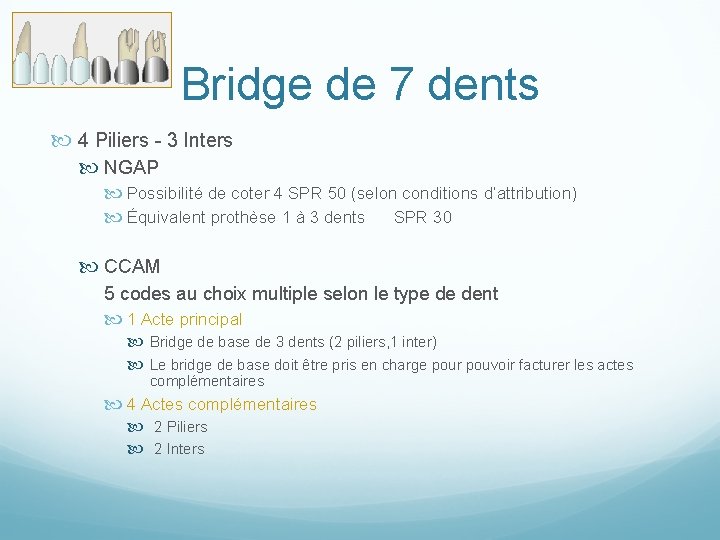 Bridge de 7 dents

4 Piliers - 3 Inters

NGAP

Possibilité de coter 4 SPR 50 (selon conditions d'attribution)

Équivalent prothèse 1 à 3 dents SPR 30

CCAM

5 codes au choix multiple selon le type de dent

1 Acte principal

Bridge de base de 3 dents (2 piliers,1 inter)

Le bridge de base doit être pris en charge pour pouvoir facturer les actes complémentaires

4 Actes complémentaires

2 Piliers

2 Inters